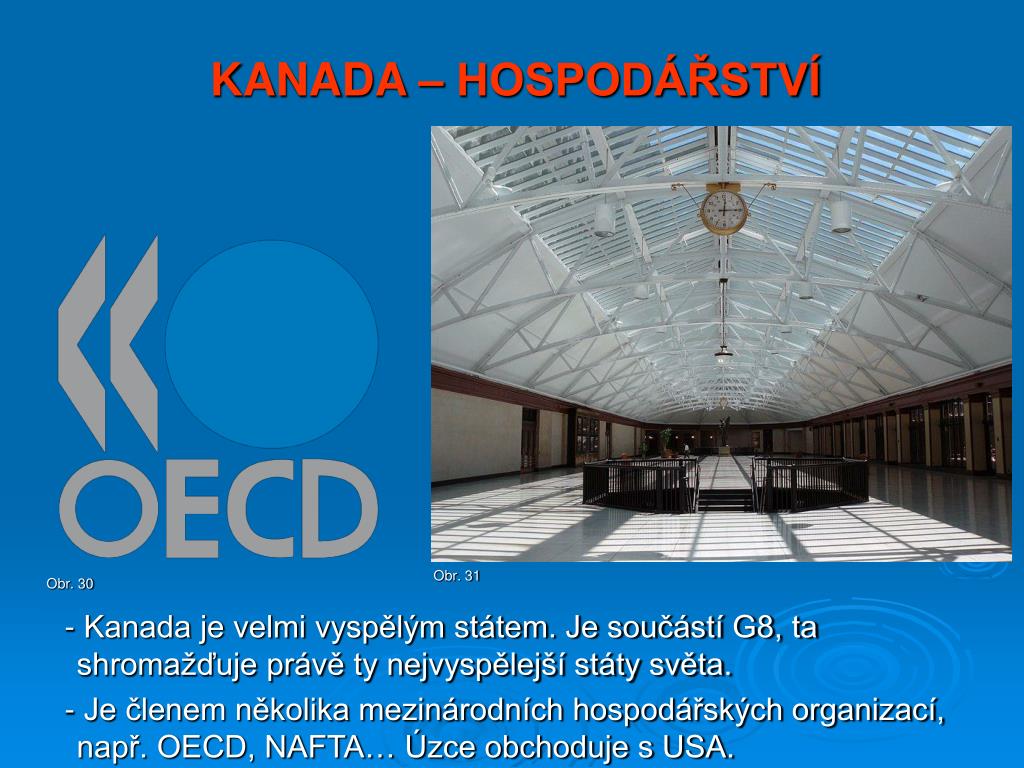 KANADA – HOSPODÁŘSTVÍ

OECD

Obr. 30

Obr. 31

- Kanada je velmi vyspělým státem. Je součástí G8, ta shromažďuje právě ty nejvyspělejší státy světa.

- Je členem několika mezinárodních hospodářských organizací, např. OECD, NAFTA… Úzce obchoduje s USA.